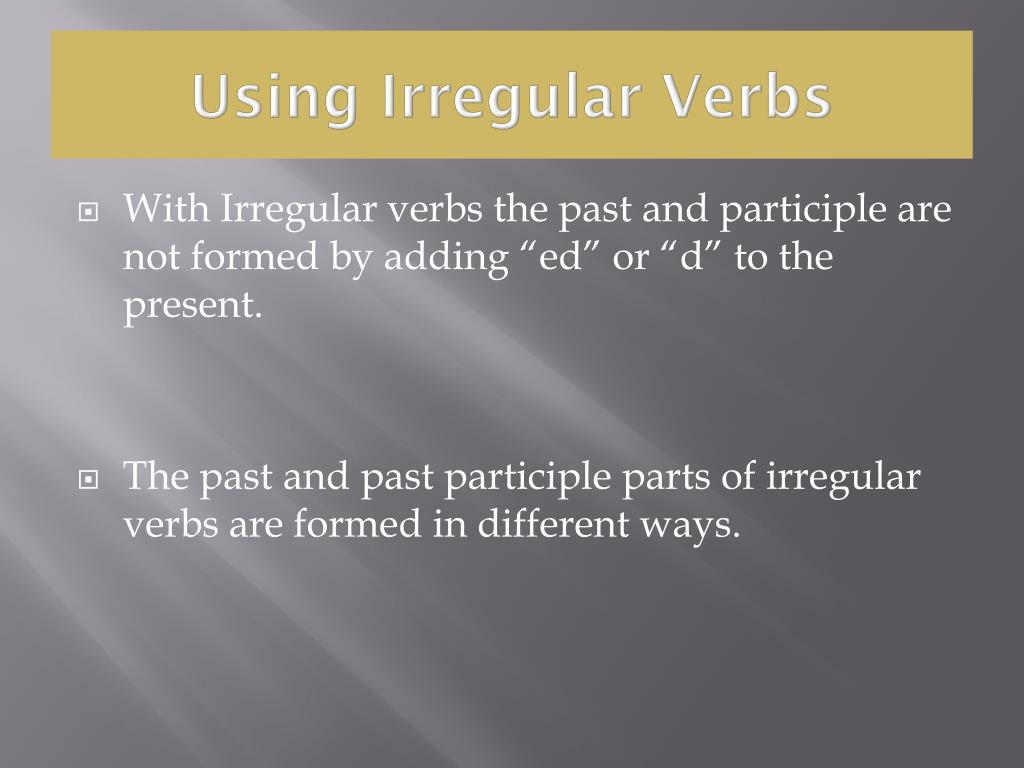 Using Irregular Verbs

With Irregular verbs the past and participle are not formed by adding “ed” or “d” to the present.

The past and past participle parts of irregular verbs are formed in different ways.